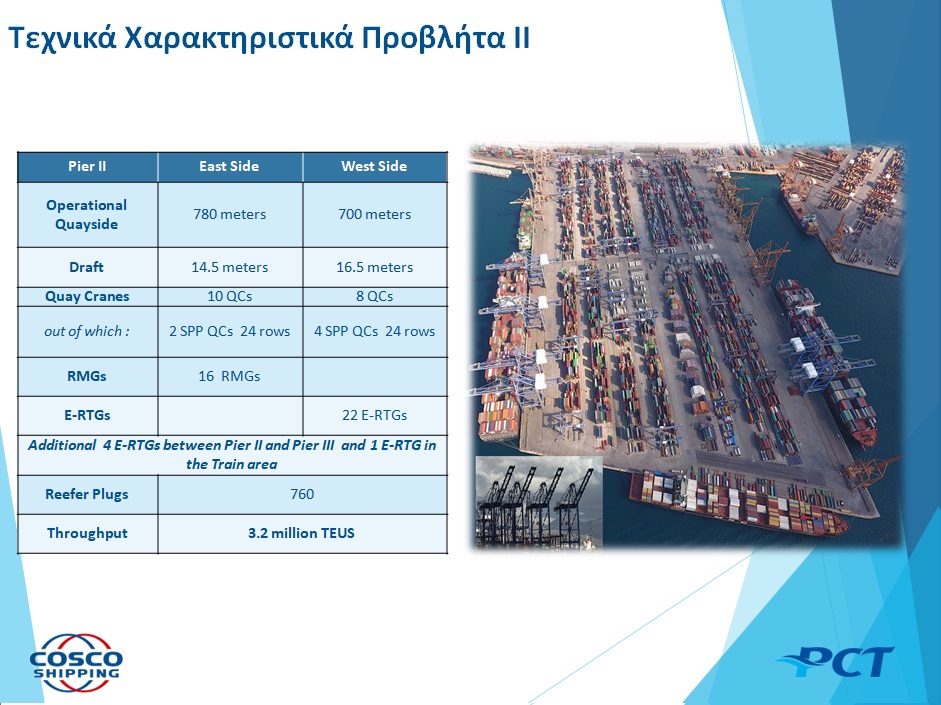 Τεχνικά Χαρακτηριστικά Προβλήτα ΙΙ

| Pier II | East Side | West Side |
|---|---|---|
| Operational Quayside | 780 meters | 700 meters |
| Draft | 14.5 meters | 16.5 meters |
| Quay Cranes | 10 QCs | 8 QCs |
| out of which : | 2 SPP QCs 24 rows | 4 SPP QCs 24 rows |
| RMGs | 16 RMGs | |
| E-RTGs | | 22 E-RTGs |
| Additional 4 E-RTGs between Pier II and Pier III and 1 E-RTG in the Train area | | |
| Reefer Plugs | 760 | |
| Throughput | 3.2 million TEUS | |

COSCO SHIPPING

PCT